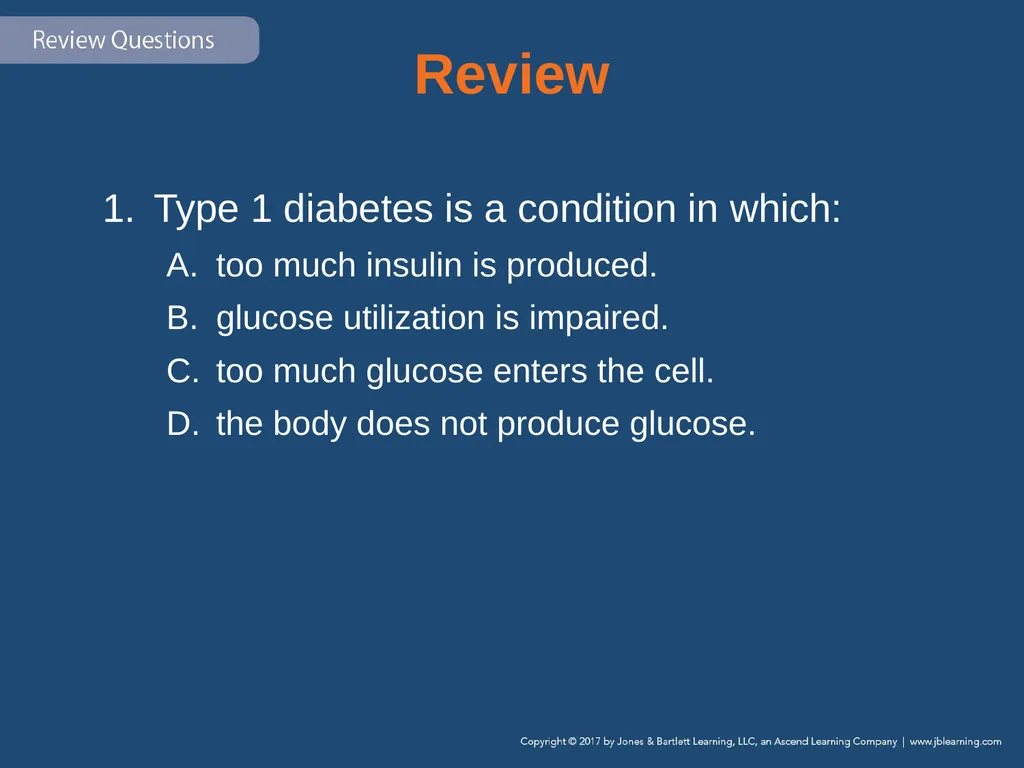 Review Questions

Review

1. Type 1 diabetes is a condition in which:

A. too much insulin is produced.

B. glucose utilization is impaired.

C. too much glucose enters the cell.

D. the body does not produce glucose.

Copyright © 2017 by Jones & Bartlett Learning, LLC, an Ascend Learning Company | www.jblearning.com